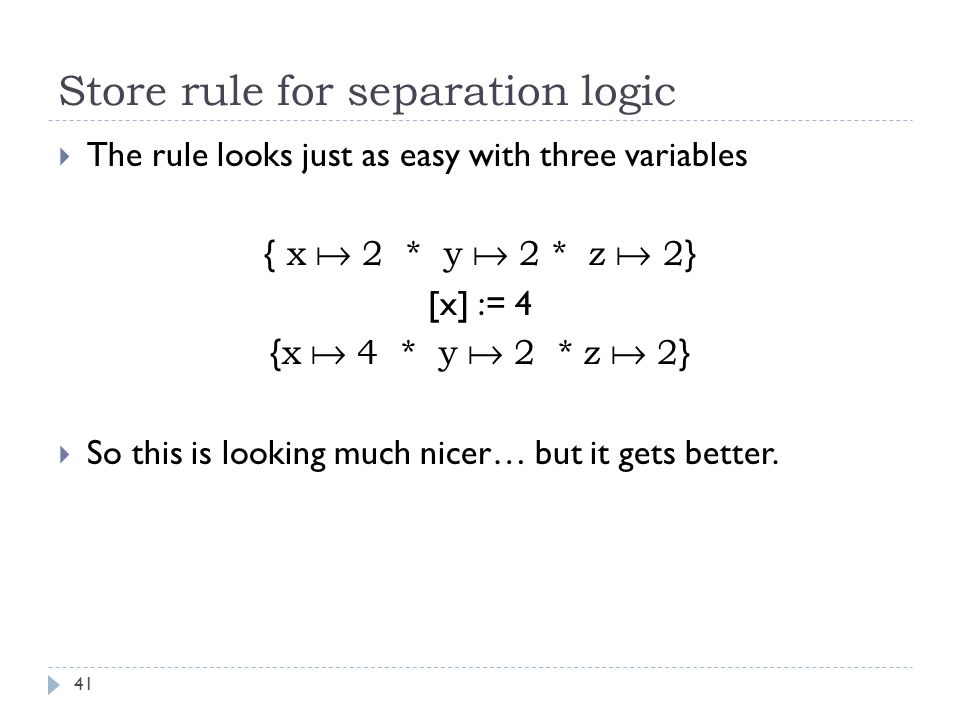 Store rule for separation logic

The rule looks just as easy with three variables

$\{ x \mapsto 2 * y \mapsto 2 * z \mapsto 2\}$
[x] := 4
$\{x \mapsto 4 * y \mapsto 2 * z \mapsto 2\}$

So this is looking much nicer… but it gets better.

41